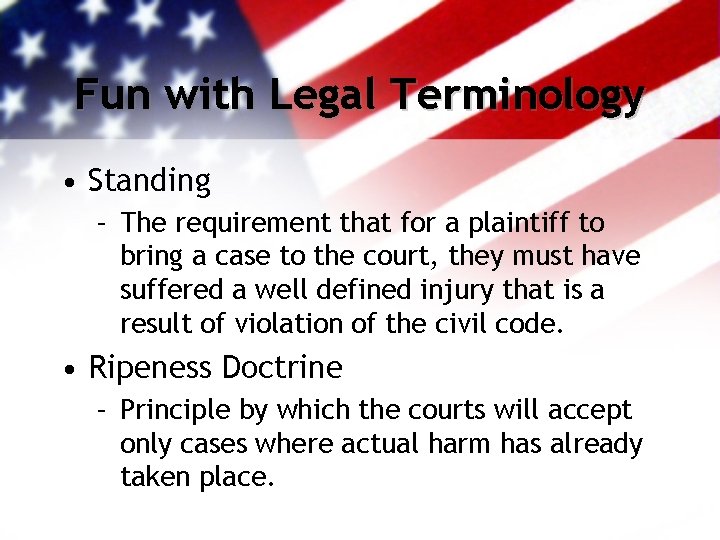 Fun with Legal Terminology

• Standing
  – The requirement that for a plaintiff to bring a case to the court, they must have suffered a well defined injury that is a result of violation of the civil code.

• Ripeness Doctrine
  – Principle by which the courts will accept only cases where actual harm has already taken place.